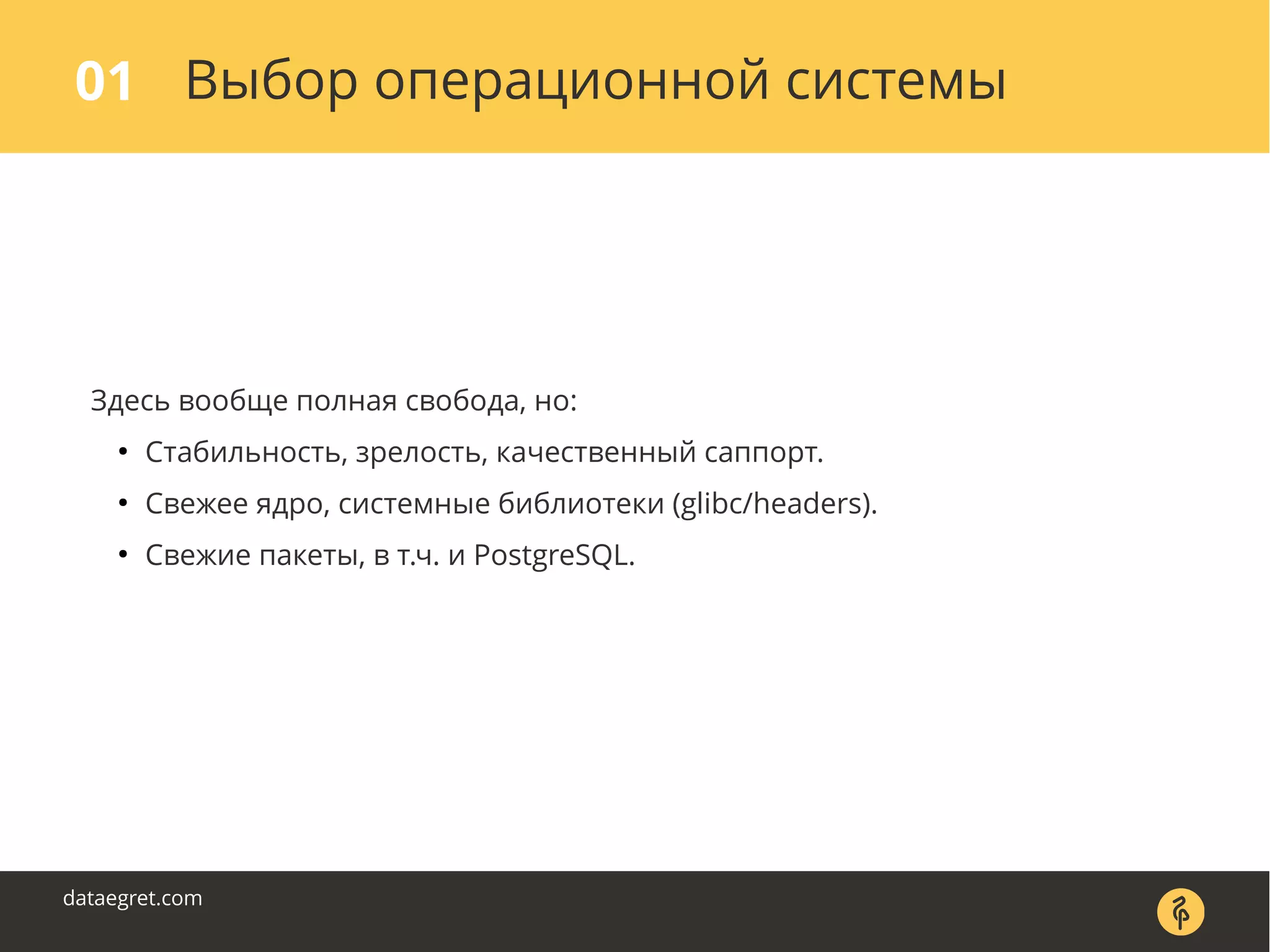 01 Выбор операционной системы

Здесь вообще полная свобода, но:

• Стабильность, зрелость, качественный саппорт.
• Свежее ядро, системные библиотеки (glibc/headers).
• Свежие пакеты, в т.ч. и PostgreSQL.

dataegret.com